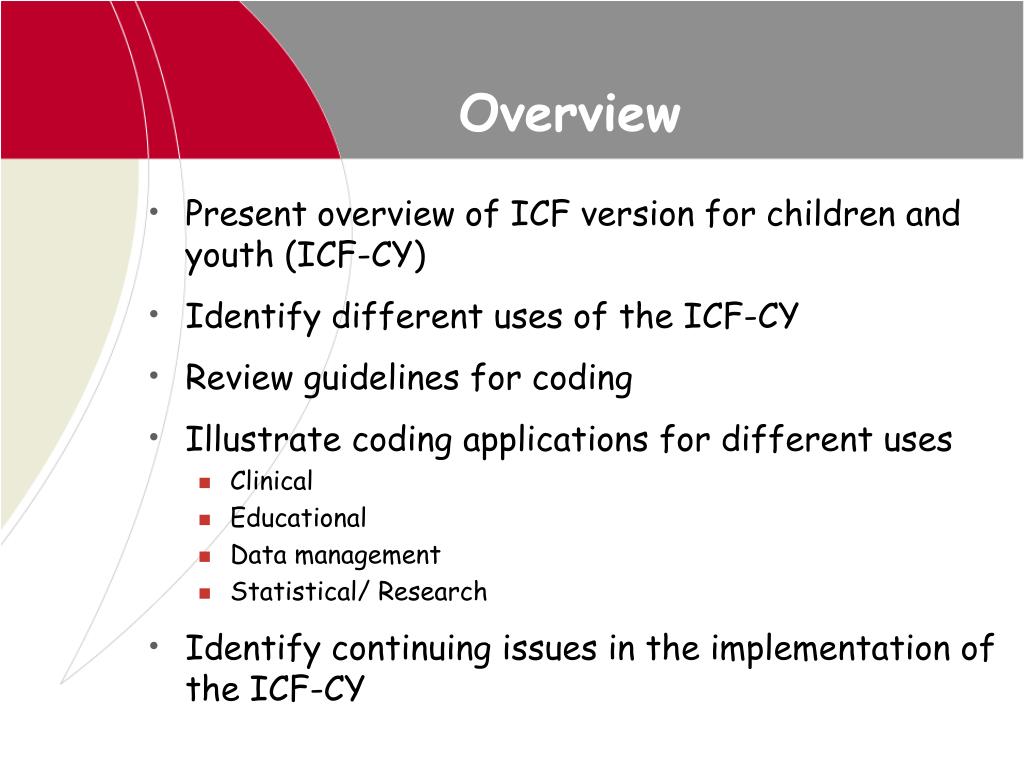 Overview

• Present overview of ICF version for children and youth (ICF-CY)
• Identify different uses of the ICF-CY
• Review guidelines for coding
• Illustrate coding applications for different uses
  ▪ Clinical
  ▪ Educational
  ▪ Data management
  ▪ Statistical/ Research
• Identify continuing issues in the implementation of the ICF-CY